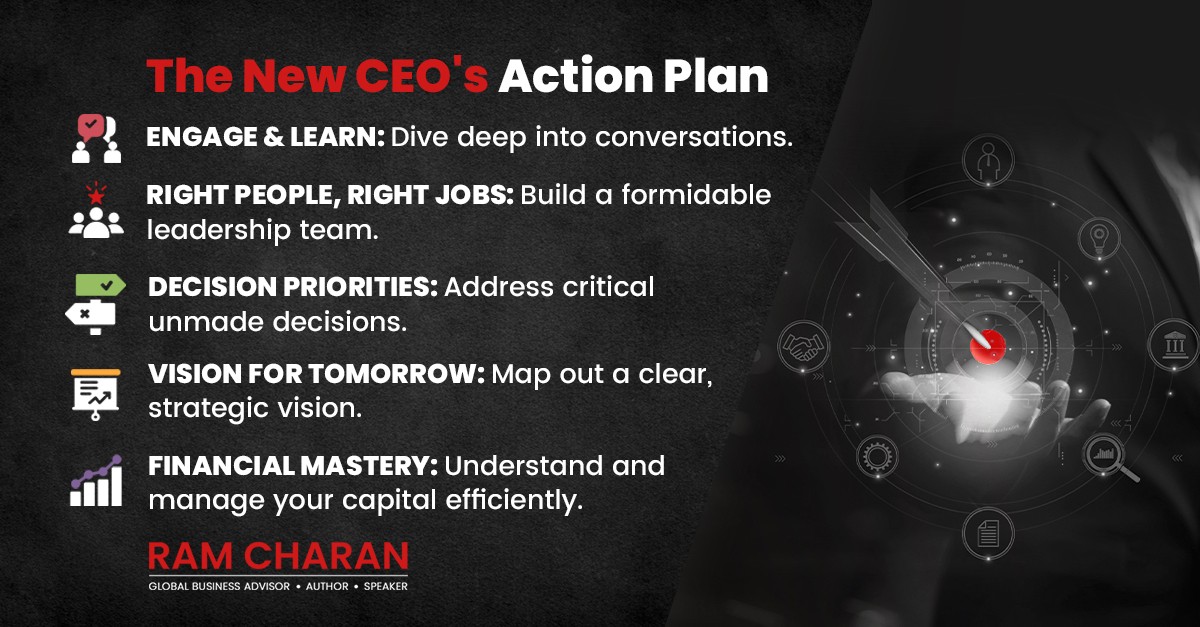 The New CEO's Action Plan

ENGAGE & LEARN: Dive deep into conversations.

RIGHT PEOPLE, RIGHT JOBS: Build a formidable leadership team.

DECISION PRIORITIES: Address critical unmade decisions.

VISION FOR TOMORROW: Map out a clear, strategic vision.

FINANCIAL MASTERY: Understand and manage your capital efficiently.

RAM CHARAN
GLOBAL BUSINESS ADVISOR • AUTHOR • SPEAKER